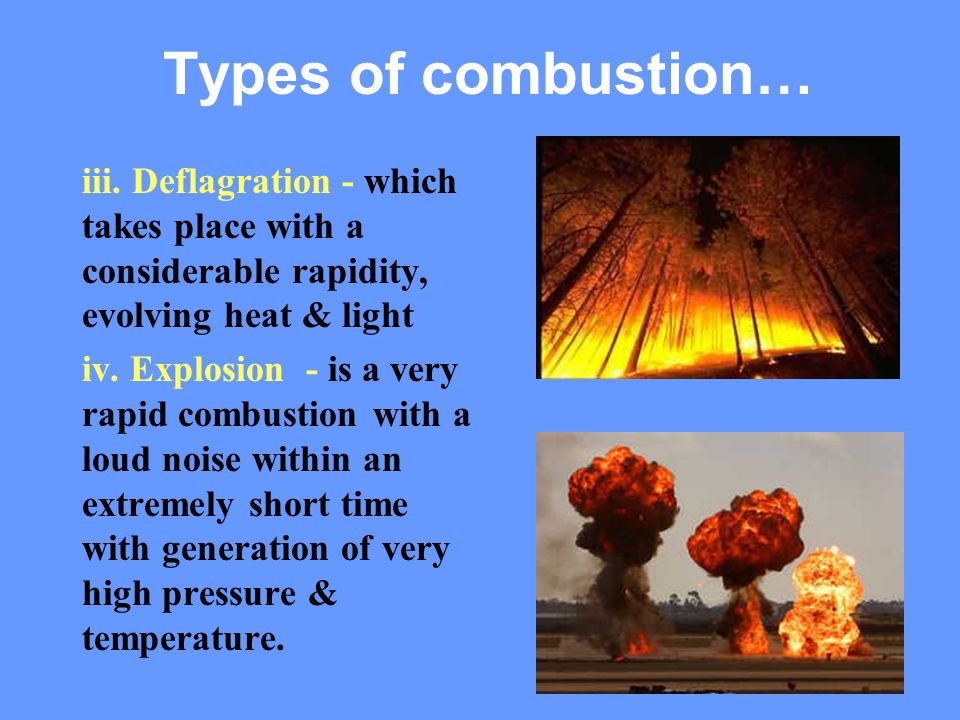 Types of combustion…

iii. Deflagration - which takes place with a considerable rapidity, evolving heat & light

iv. Explosion - is a very rapid combustion with a loud noise within an extremely short time with generation of very high pressure & temperature.